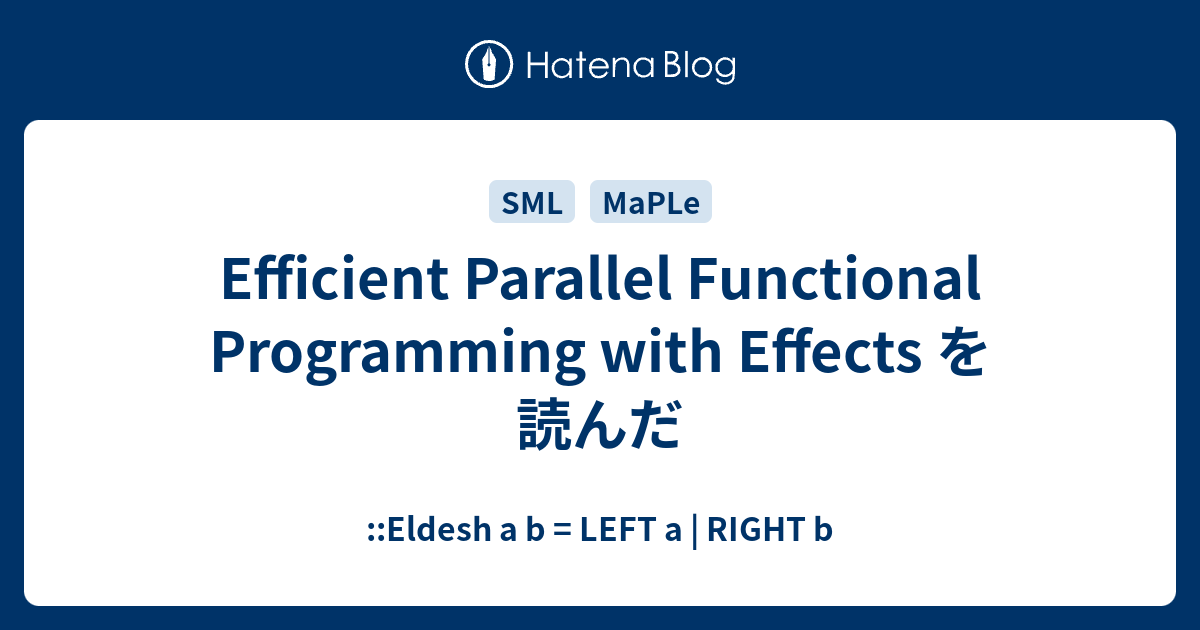 Hatena Blog

SML MaPLe

Efficient Parallel Functional Programming with Effects を読んだ

::Eldesh a b = LEFT a | RIGHT b